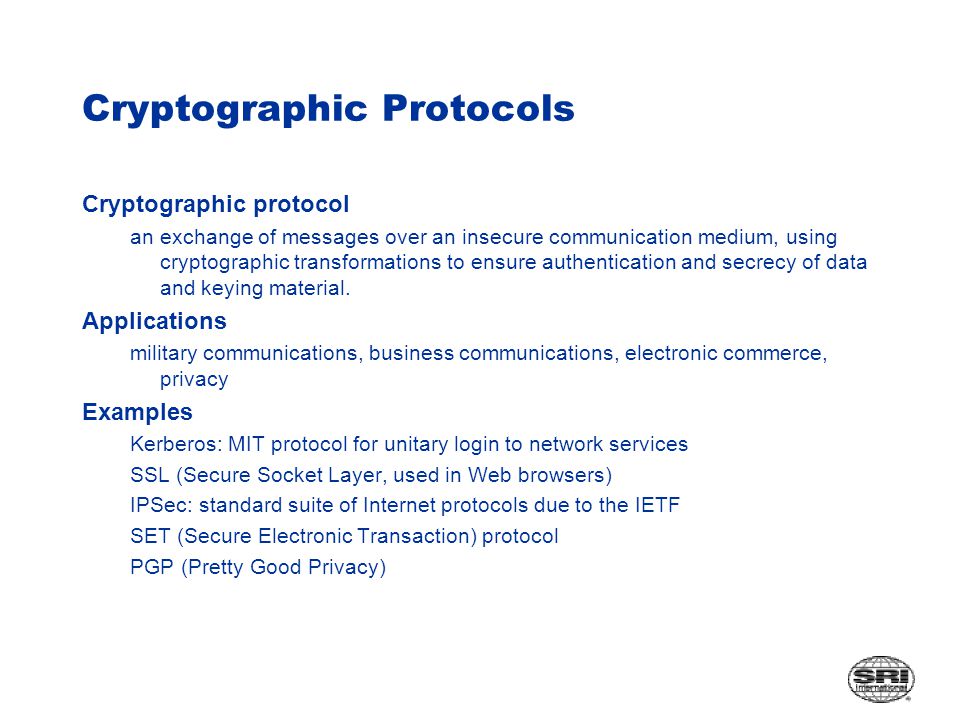 Cryptographic Protocols

Cryptographic protocol

an exchange of messages over an insecure communication medium, using cryptographic transformations to ensure authentication and secrecy of data and keying material.

Applications

military communications, business communications, electronic commerce, privacy

Examples

Kerberos: MIT protocol for unitary login to network services

SSL (Secure Socket Layer, used in Web browsers)

IPSec: standard suite of Internet protocols due to the IETF

SET (Secure Electronic Transaction) protocol

PGP (Pretty Good Privacy)

SRI International